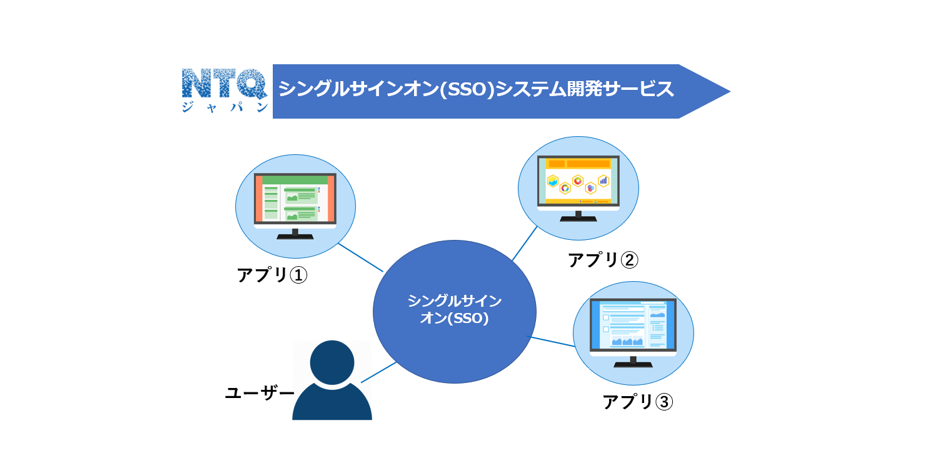 NTQ
ジャパン

シングルサインオン(SSO)システム開発サービス

アプリ①

アプリ②

シングルサインオン(SSO)

アプリ③

ユーザー